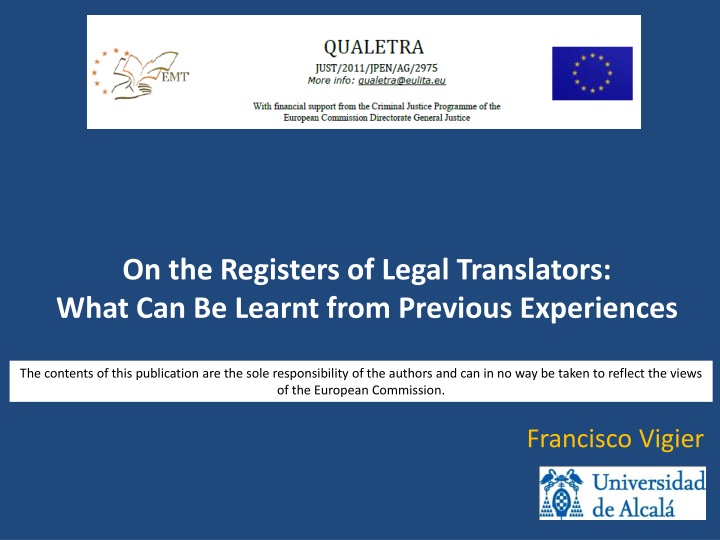 EMT

QUALETRA
JUST/2011/JPEN/AG/2975
More info: qualetra@eulita.eu

With financial support from the Criminal Justice Programme of the European Commission Directorate General Justice

On the Registers of Legal Translators: What Can Be Learnt from Previous Experiences

The contents of this publication are the sole responsibility of the authors and can in no way be taken to reflect the views of the European Commission.

Francisco Vigier

Universidad de Alcalá